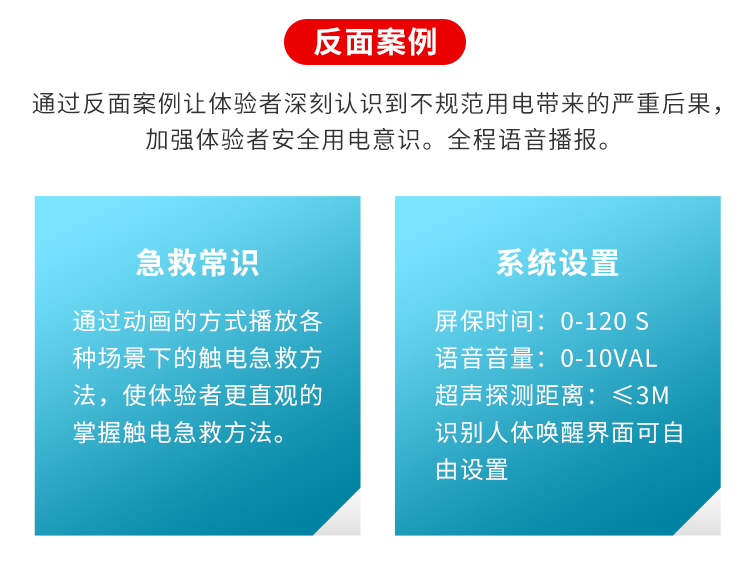 反面案例

通过反面案例让体验者深刻认识到不规范用电带来的严重后果，加强体验者安全用电意识。全程语音播报。

急救常识

通过动画的方式播放各种场景下的触电急救方法，使体验者更直观的掌握触电急救方法。

系统设置

屏保时间：0-120 S
语音音量：0-10VAL
超声探测距离：≤3M
识别人体唤醒界面可自由设置